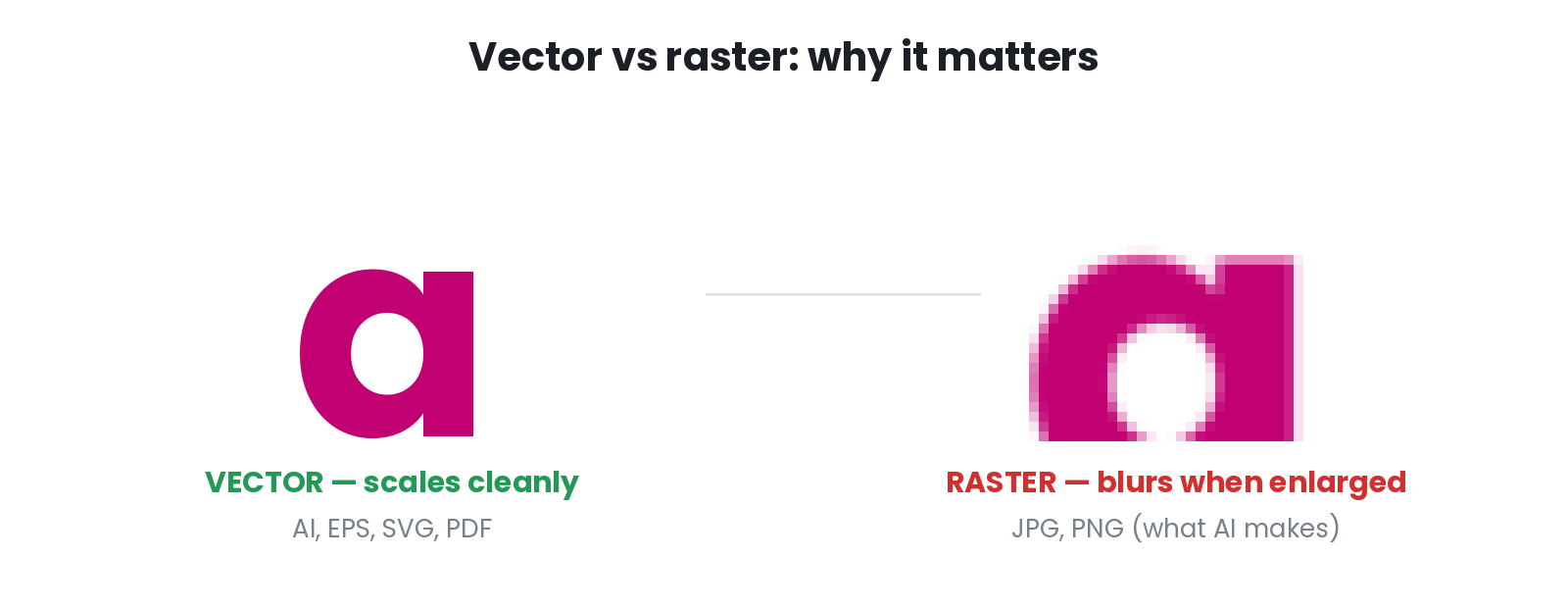 Vector vs raster: why it matters

a

VECTOR — scales cleanly

AI, EPS, SVG, PDF

a

RASTER — blurs when enlarged

JPG, PNG (what AI makes)